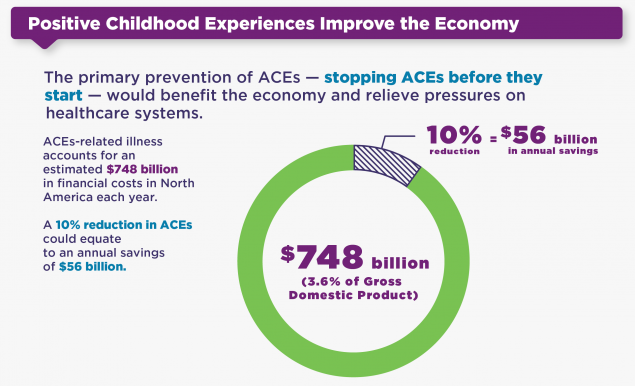 Positive Childhood Experiences Improve the Economy

The primary prevention of ACEs — stopping ACEs before they start — would benefit the economy and relieve pressures on healthcare systems.

ACEs-related illness accounts for an estimated $748 billion in financial costs in North America each year.

A 10% reduction in ACEs could equate to an annual savings of $56 billion.

10% reduction = $56 billion in annual savings

$748 billion (3.6% of Gross Domestic Product)